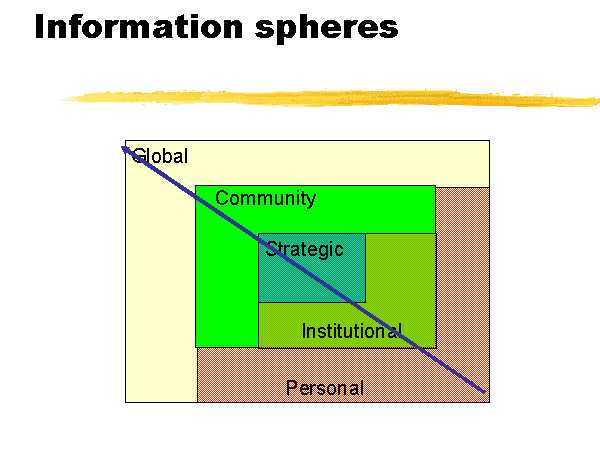 Information spheres

Global

Community

Strategic

Institutional

Personal